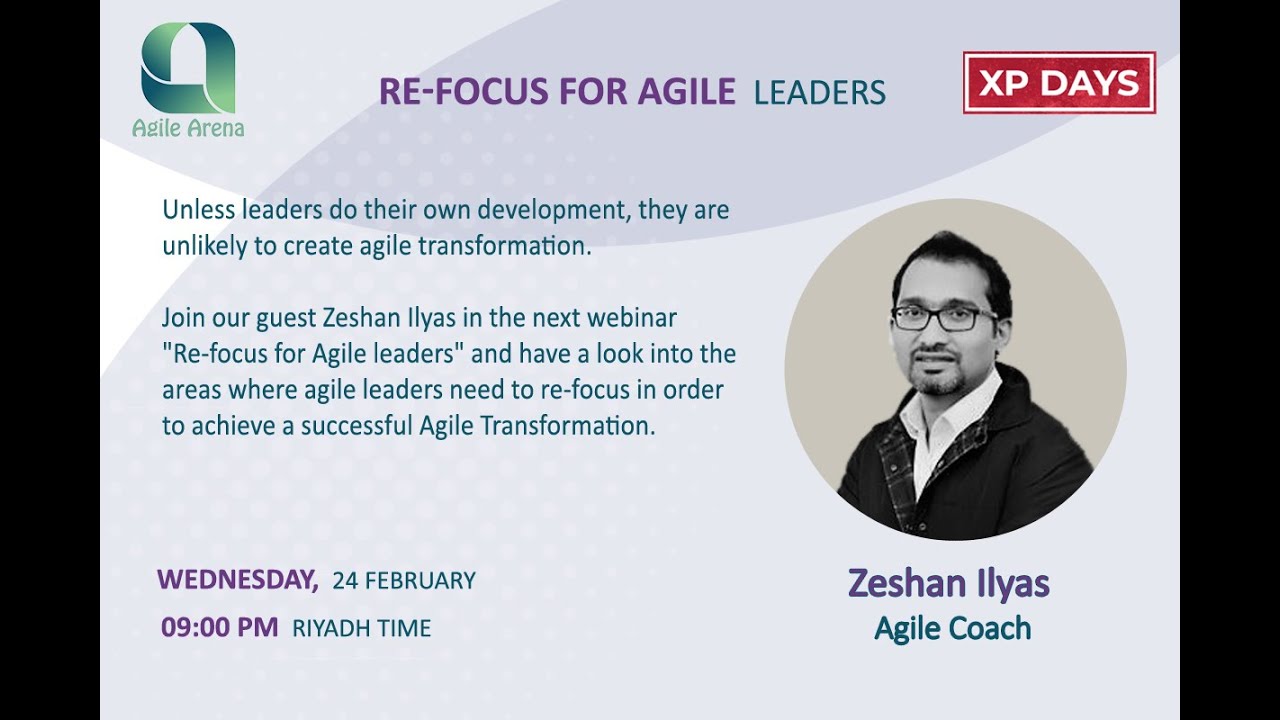 Agile Arena

RE-FOCUS FOR AGILE LEADERS

XP DAYS

Unless leaders do their own development, they are unlikely to create agile transformation.

Join our guest Zeshan Ilyas in the next webinar "Re-focus for Agile leaders" and have a look into the areas where agile leaders need to re-focus in order to achieve a successful Agile Transformation.

WEDNESDAY, 24 FEBRUARY

09:00 PM RIYADH TIME

Zeshan Ilyas
Agile Coach